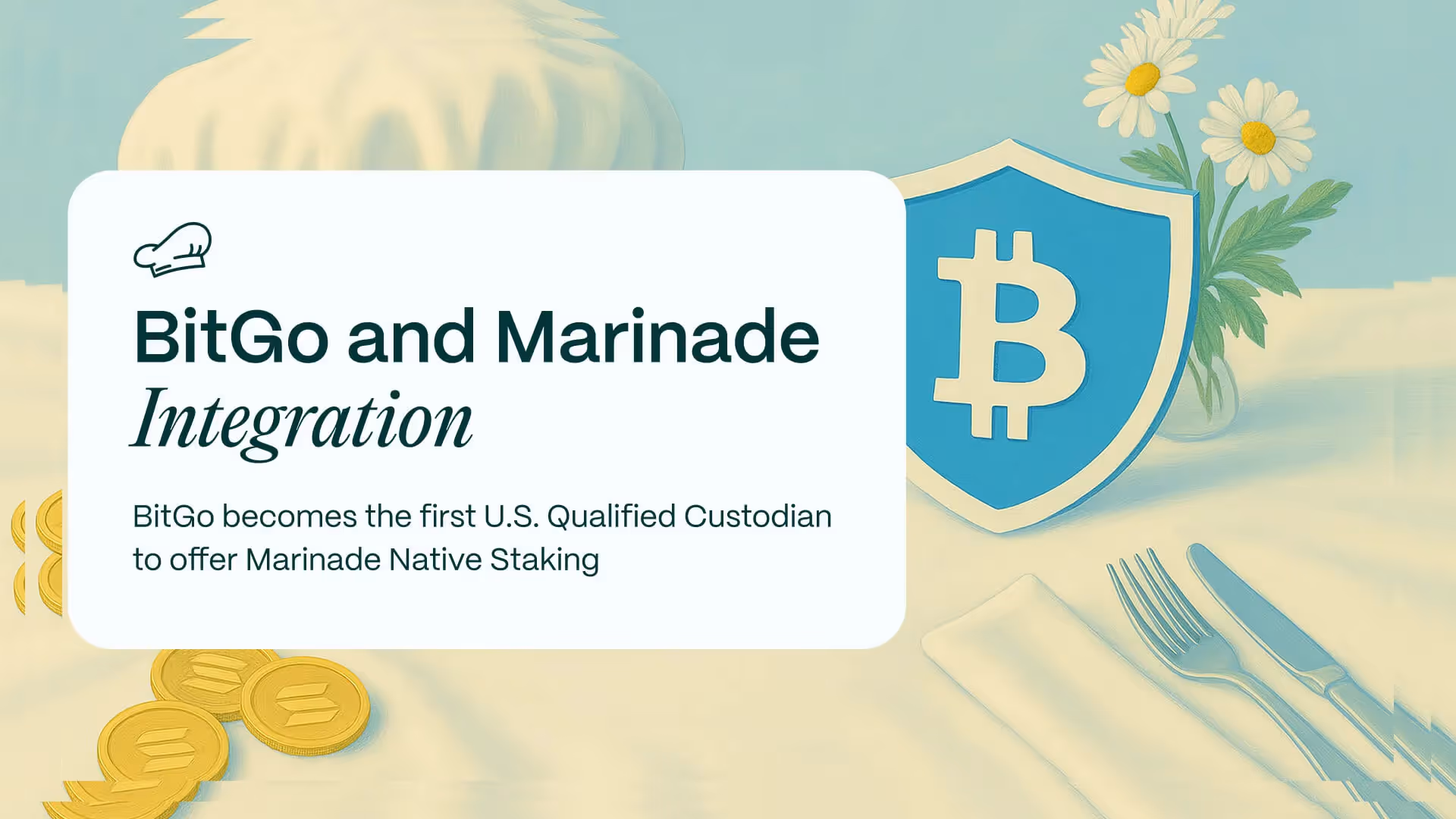 BitGo and Marinade
Integration

BitGo becomes the first U.S. Qualified Custodian to offer Marinade Native Staking